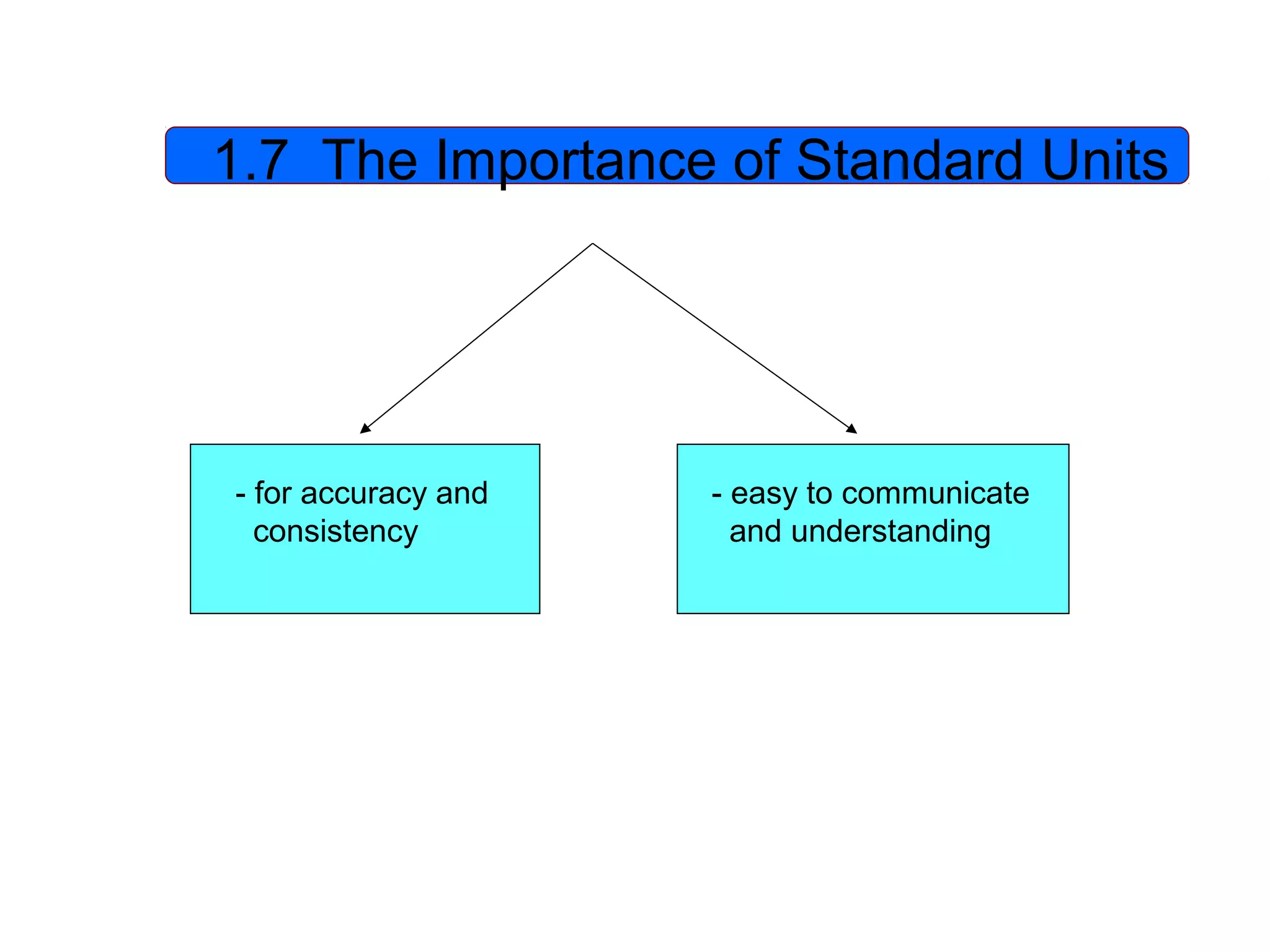 1.7 The Importance of Standard Units

- for accuracy and consistency

- easy to communicate and understanding